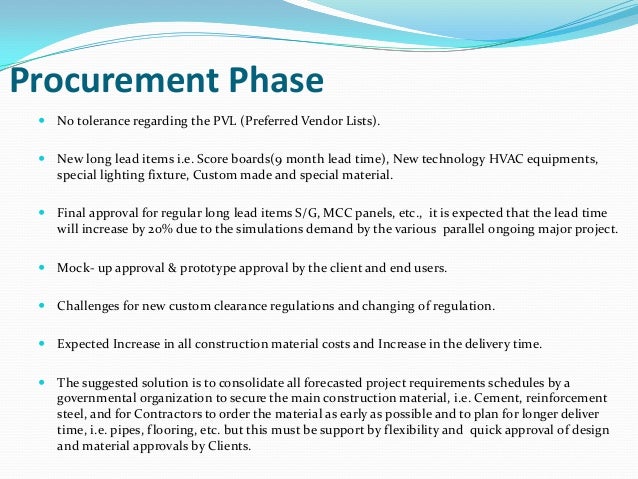 Procurement Phase

- No tolerance regarding the PVL (Preferred Vendor Lists).

- New long lead items i.e. Score boards(9 month lead time), New technology HVAC equipments, special lighting fixture, Custom made and special material.

- Final approval for regular long lead items S/G, MCC panels, etc., it is expected that the lead time will increase by 20% due to the simulations demand by the various parallel ongoing major project.

- Mock- up approval & prototype approval by the client and end users.

- Challenges for new custom clearance regulations and changing of regulation.

- Expected Increase in all construction material costs and Increase in the delivery time.

- The suggested solution is to consolidate all forecasted project requirements schedules by a governmental organization to secure the main construction material, i.e. Cement, reinforcement steel, and for Contractors to order the material as early as possible and to plan for longer deliver time, i.e. pipes, flooring, etc. but this must be support by flexibility and quick approval of design and material approvals by Clients.